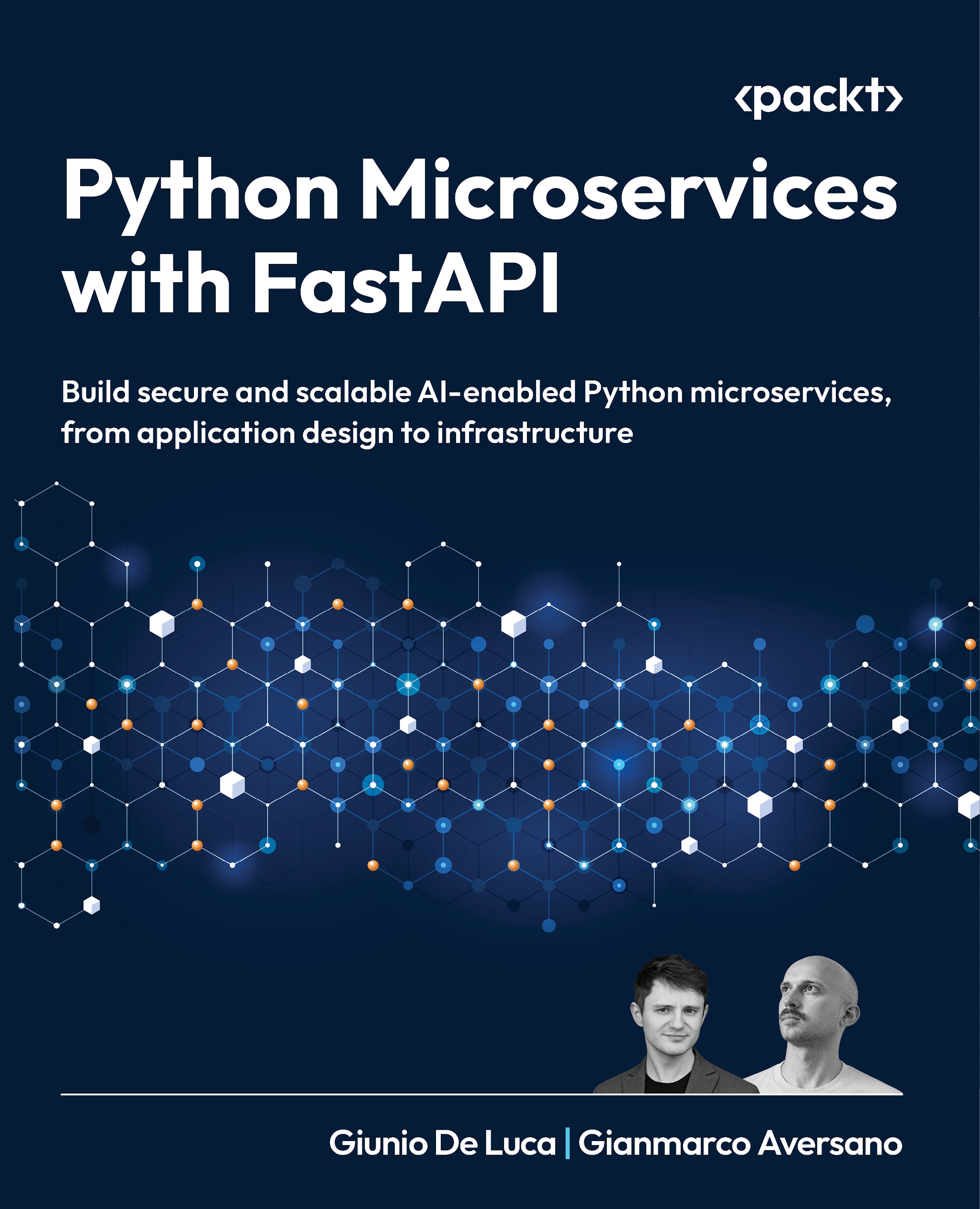 ‹packt›

Python Microservices with FastAPI

Build secure and scalable AI-enabled Python microservices, from application design to infrastructure

Giunio De Luca | Gianmarco Aversano